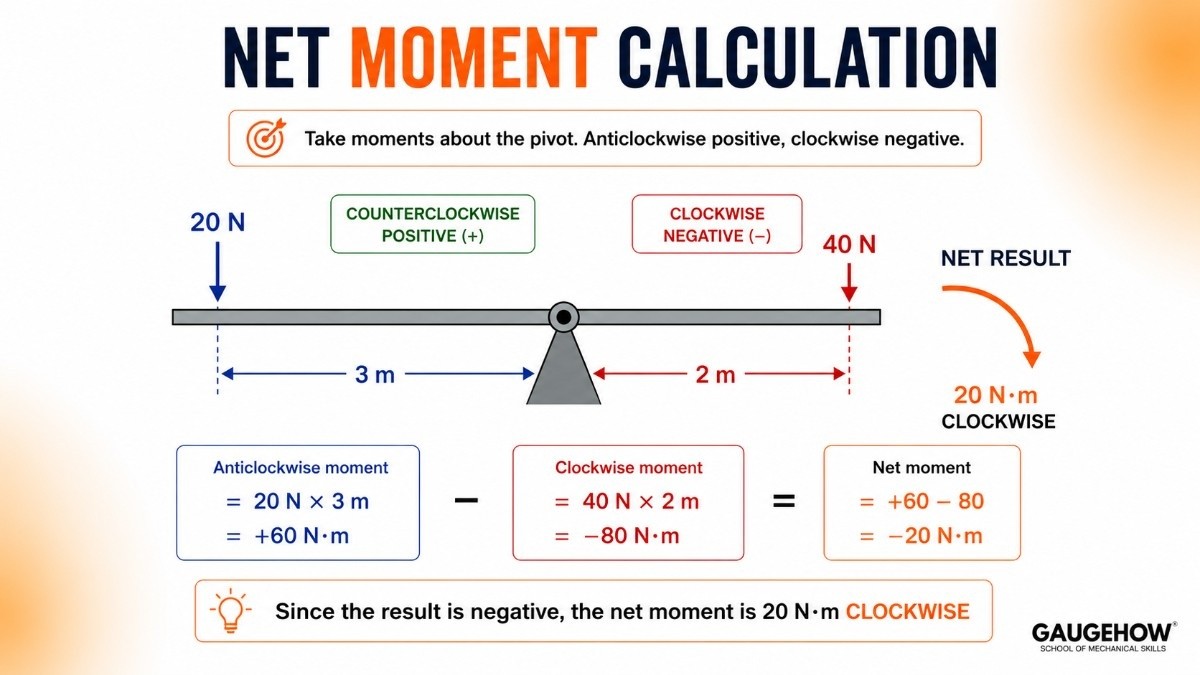 NET MOMENT CALCULATION

Take moments about the pivot. Anticlockwise positive, clockwise negative.

20 N

COUNTERCLOCKWISE POSITIVE (+)

CLOCKWISE NEGATIVE (−)

40 N

NET RESULT

3 m

2 m

20 N·m CLOCKWISE

Anticlockwise moment
= 20 N × 3 m
= +60 N·m

−

Clockwise moment
= 40 N × 2 m
= −80 N·m

=

Net moment
= +60 − 80
= −20 N·m

Since the result is negative, the net moment is 20 N·m CLOCKWISE

GAUGEHOW®
SCHOOL OF MECHANICAL SKILLS